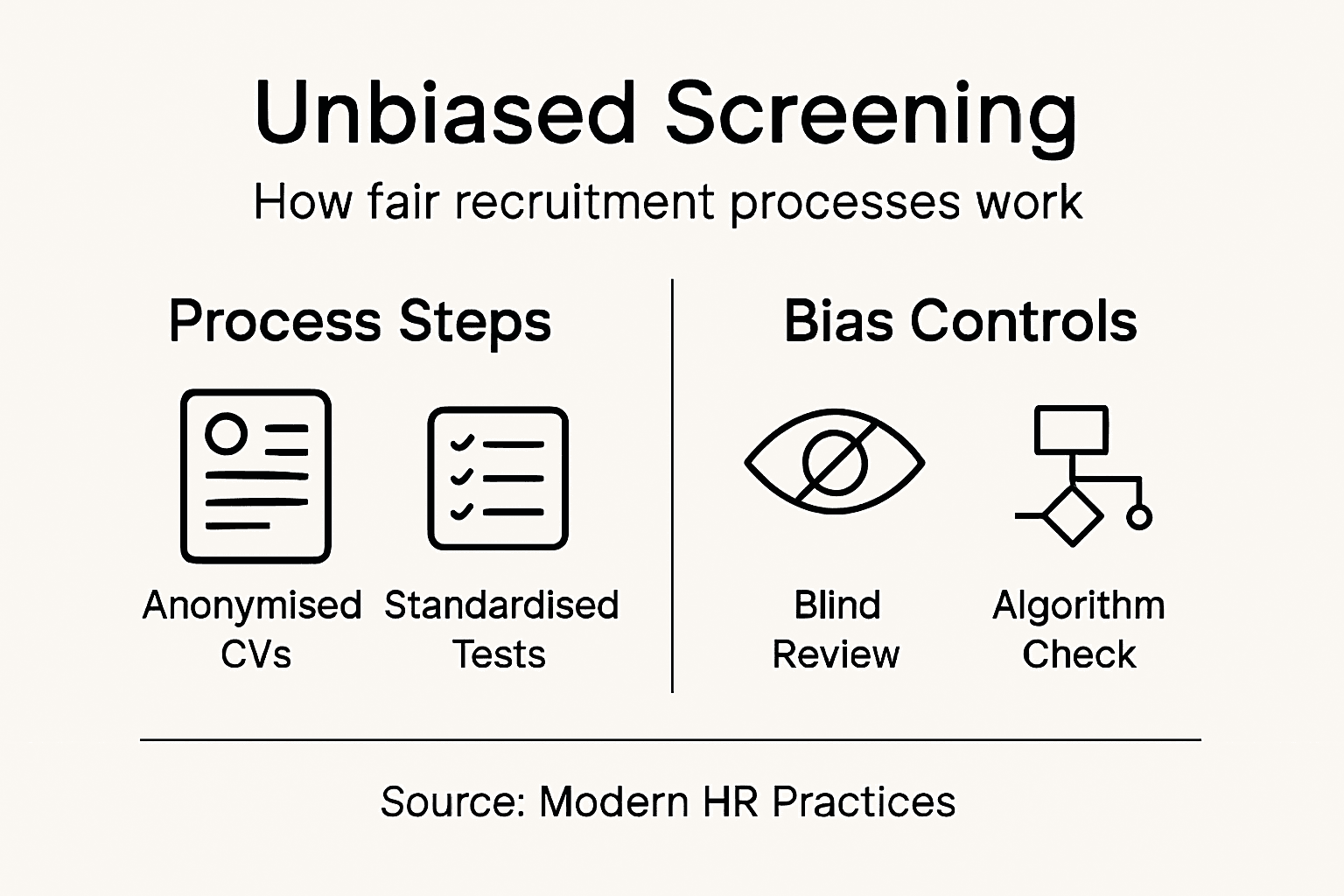 Unbiased Screening

How fair recruitment processes work

Process Steps

Anonymised CVs

Standardised Tests

Bias Controls

Blind Review

Algorithm Check

Source: Modern HR Practices